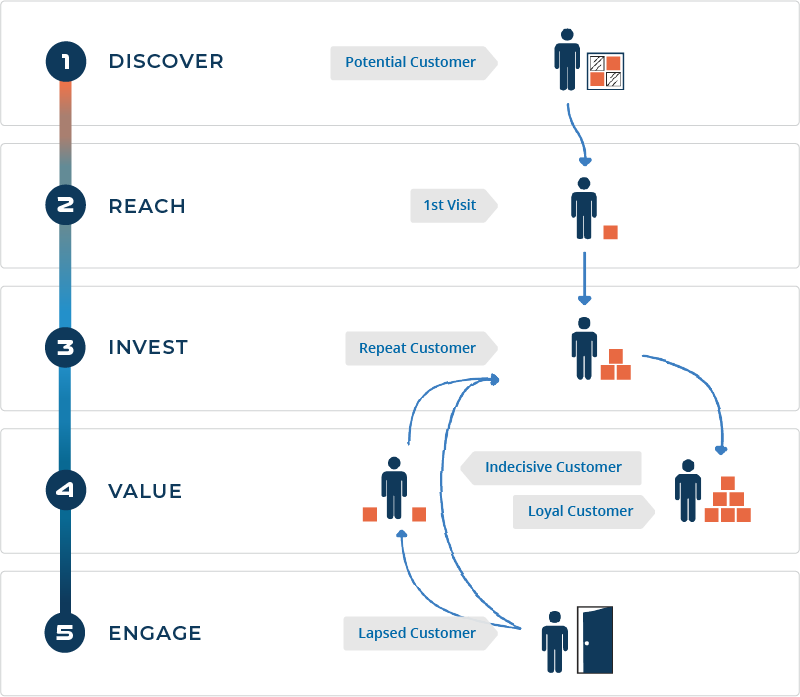 1 DISCOVER

Potential Customer

2 REACH

1st Visit

3 INVEST

Repeat Customer

4 VALUE

Indecisive Customer

Loyal Customer

5 ENGAGE

Lapsed Customer